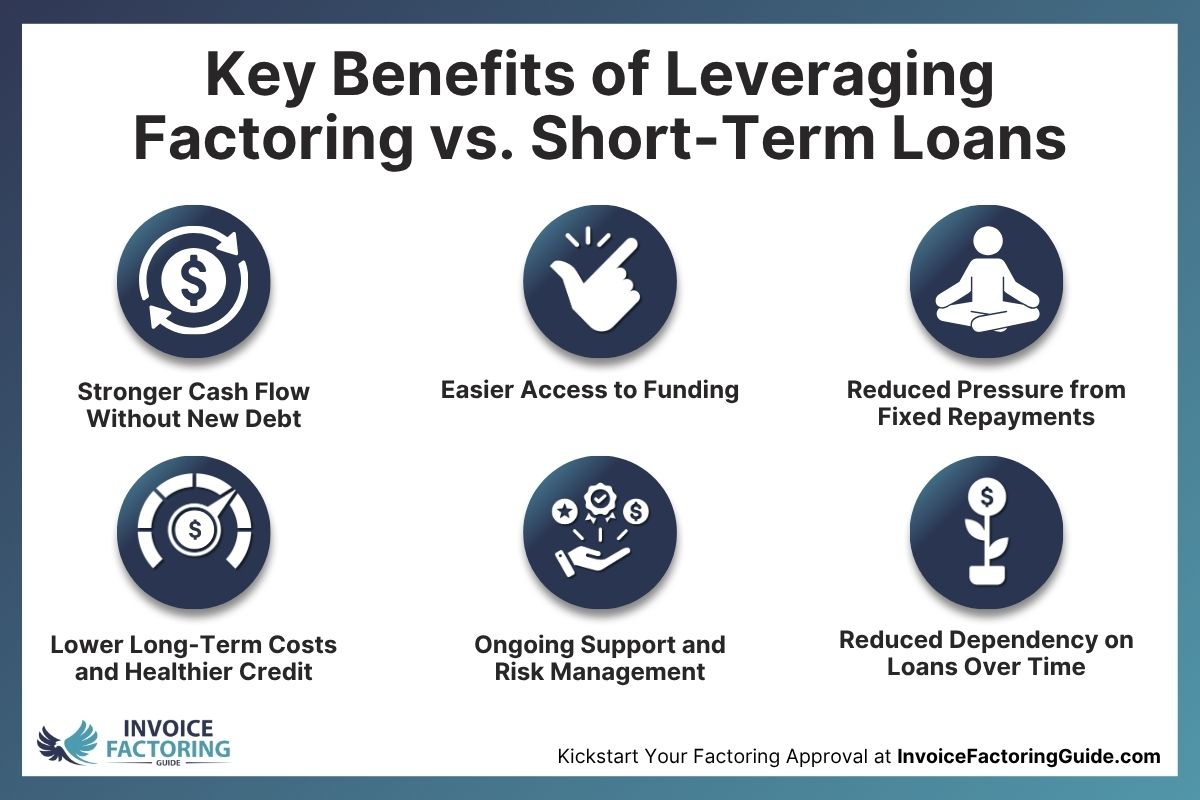 Key Benefits of Leveraging Factoring vs. Short-Term Loans

Stronger Cash Flow Without New Debt

Easier Access to Funding

Reduced Pressure from Fixed Repayments

Lower Long-Term Costs and Healthier Credit

Ongoing Support and Risk Management

Reduced Dependency on Loans Over Time

INVOICE FACTORING GUIDE

Kickstart Your Factoring Approval at InvoiceFactoringGuide.com